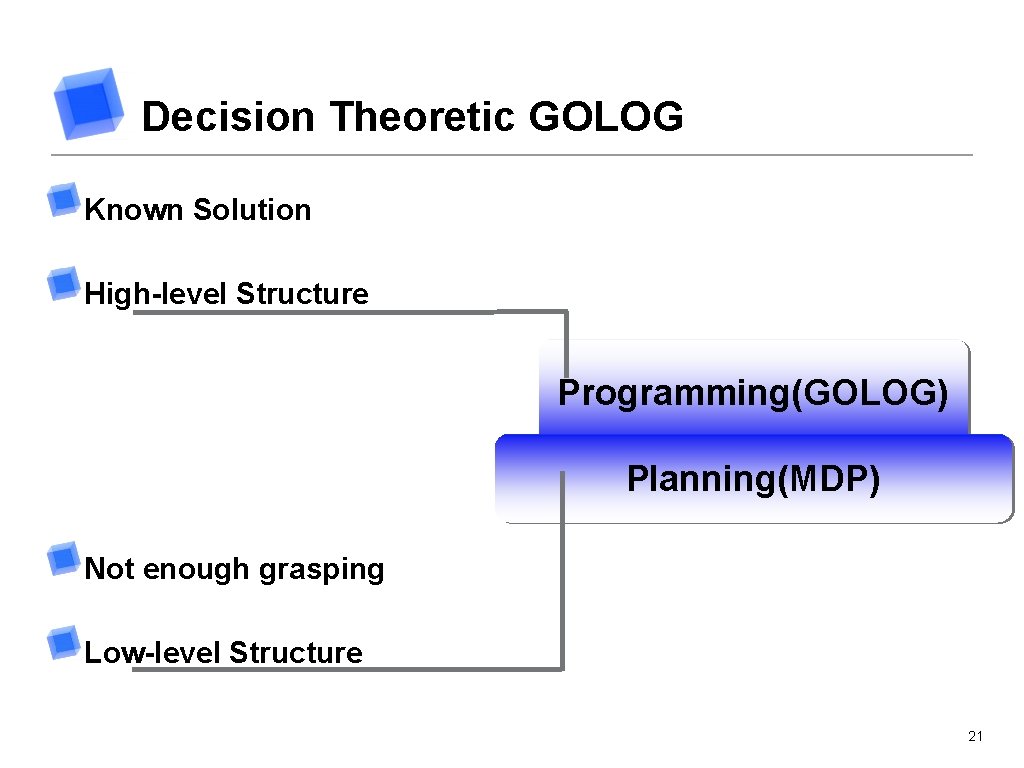 Decision Theoretic GOLOG

Known Solution

High-level Structure

Programming(GOLOG)

Planning(MDP)

Not enough grasping

Low-level Structure

21